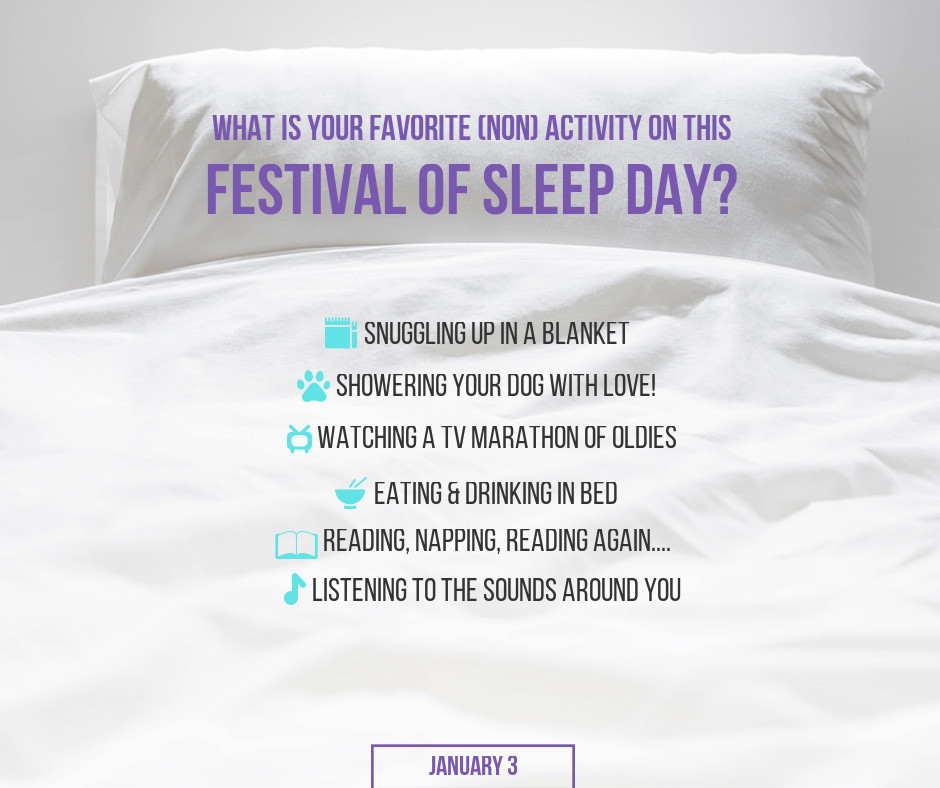 WHAT IS YOUR FAVORITE (NON) ACTIVITY ON THIS
FESTIVAL OF SLEEP DAY?

SNUGGLING UP IN A BLANKET
SHOWERING YOUR DOG WITH LOVE!
WATCHING A TV MARATHON OF OLDIES
EATING & DRINKING IN BED
READING, NAPPING, READING AGAIN....
LISTENING TO THE SOUNDS AROUND YOU

JANUARY 3